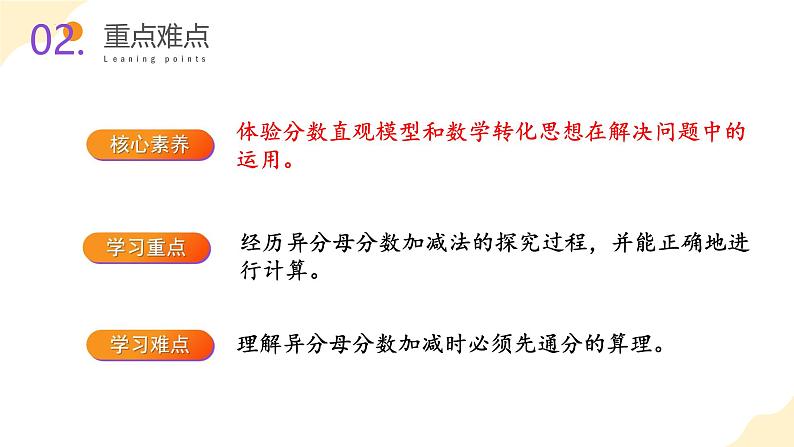 02. 重点难点
Leaning points

核心素养
体验分数直观模型和数学转化思想在解决问题中的运用。

学习重点
经历异分母分数加减法的探究过程，并能正确地进行计算。

学习难点
理解异分母分数加减时必须先通分的算理。